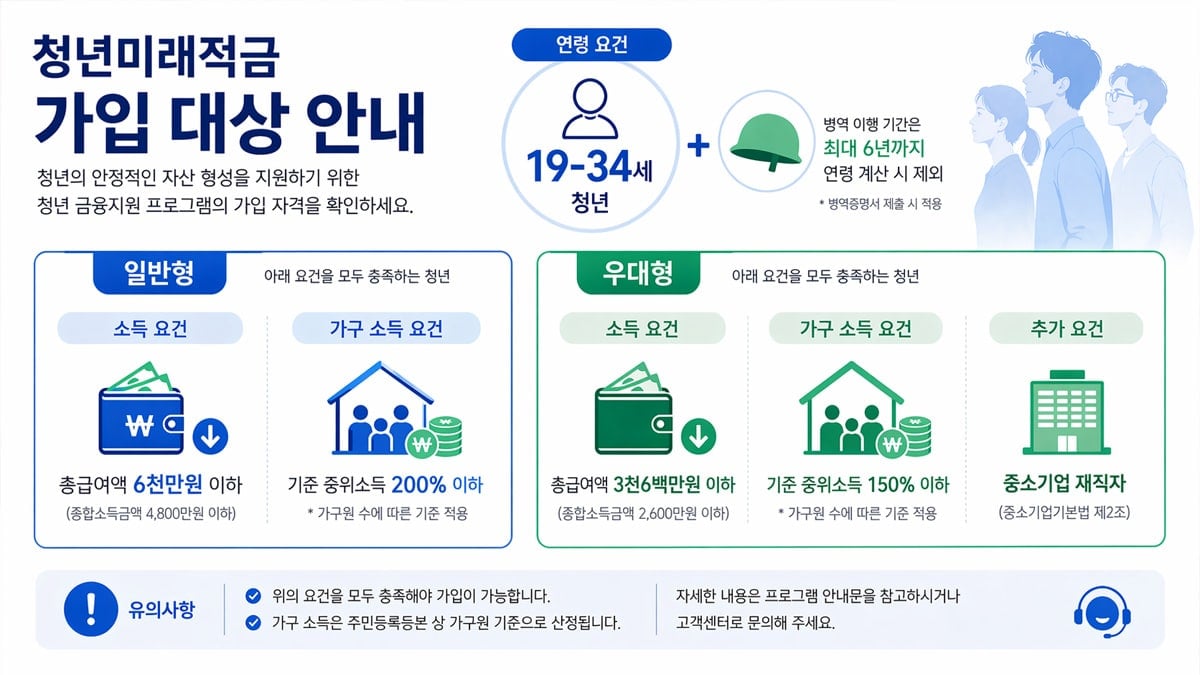 청년미래적금
가입 대상 안내

청년의 안정적인 자산 형성을 지원하기 위한 청년 금융지원 프로그램의 가입 자격을 확인하세요.

연령 요건

19-34세
청년

+

병역 이행 기간은
최대 6년까지
연령 계산 시 제외

* 병역증명서 제출 시 적용

일반형
아래 요건을 모두 충족하는 청년

소득 요건
₩
총급여액 6천만원 이하
(종합소득금액 4,800만원 이하)

가구 소득 요건
₩
기준 중위소득 200% 이하
* 가구원 수에 따른 기준 적용

우대형
아래 요건을 모두 충족하는 청년

소득 요건
₩
총급여액 3천6백만원 이하
(종합소득금액 2,600만원 이하)

가구 소득 요건
₩
기준 중위소득 150% 이하
* 가구원 수에 따른 기준 적용

추가 요건
중소기업 재직자
(중소기업기본법 제2조)

!
유의사항
위의 요건을 모두 충족해야 가입이 가능합니다.
가구 소득은 주민등록등본 상 가구원 기준으로 산정됩니다.

자세한 내용은 프로그램 안내문을 참고하시거나 고객센터로 문의해 주세요.